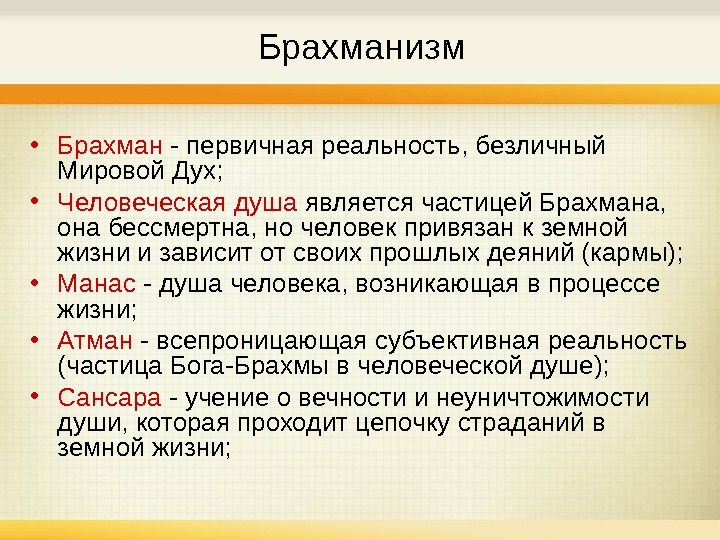 Брахманизм

• Брахман - первичная реальность, безличный Мировой Дух;
• Человеческая душа является частицей Брахмана, она бессмертна, но человек привязан к земной жизни и зависит от своих прошлых деяний (кармы);
• Манас - душа человека, возникающая в процессе жизни;
• Атман - всепроницающая субъективная реальность (частица Бога-Брахмы в человеческой душе);
• Сансара - учение о вечности и неуничтожимости души, которая проходит цепочку страданий в земной жизни;